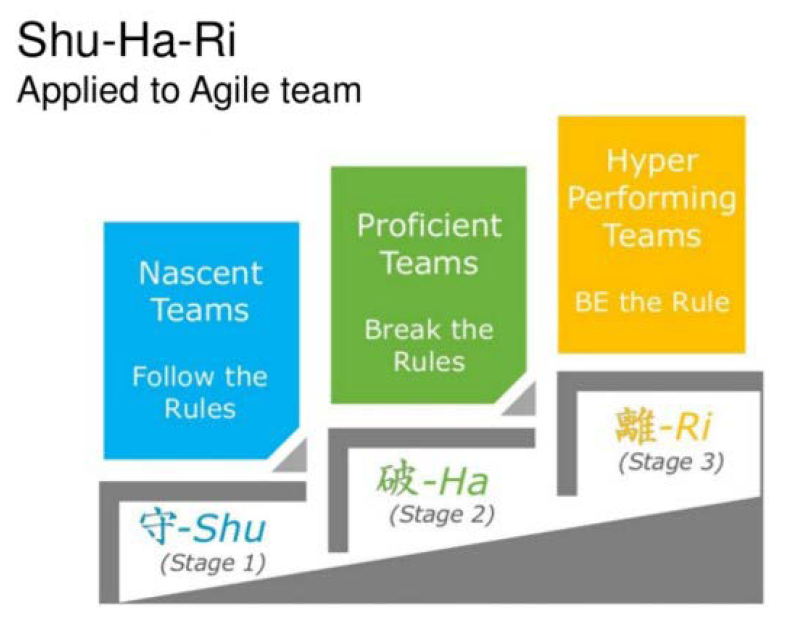 Shu-Ha-Ri
Applied to Agile team

Nascent Teams

Follow the Rules

守-Shu
(Stage 1)

Proficient Teams

Break the Rules

破-Ha
(Stage 2)

Hyper Performing Teams

BE the Rule

離-Ri
(Stage 3)